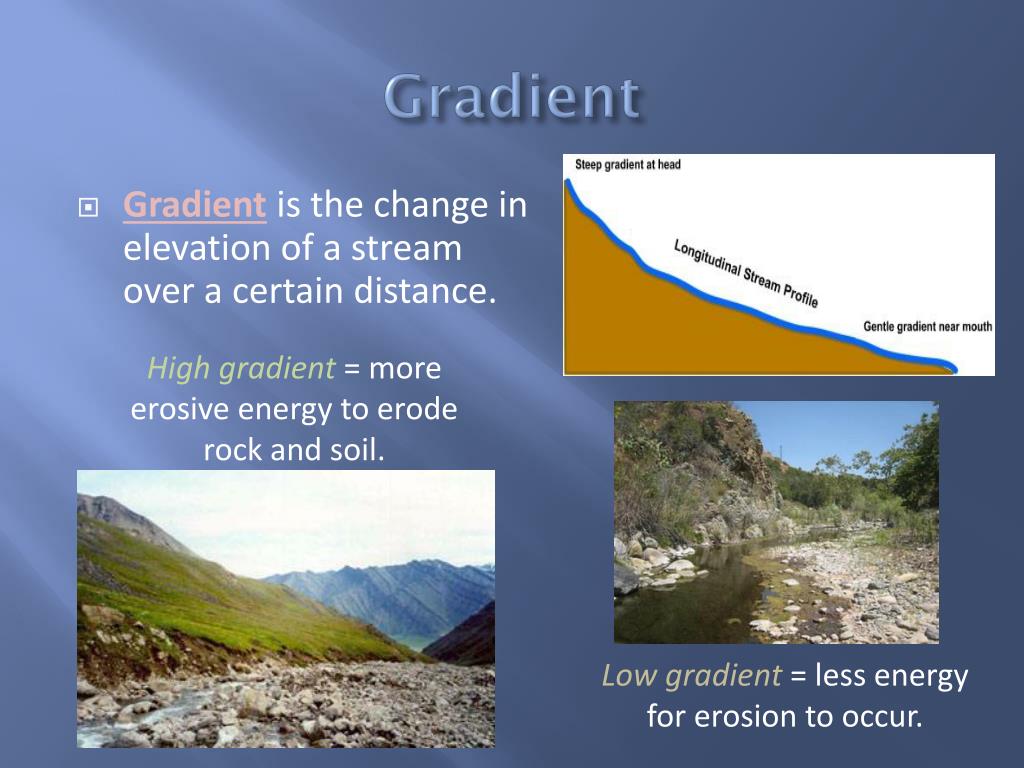 Gradient

Gradient is the change in elevation of a stream over a certain distance.

High gradient = more erosive energy to erode rock and soil.

Steep gradient at head

Longitudinal Stream Profile

Gentle gradient near mouth

Low gradient = less energy for erosion to occur.